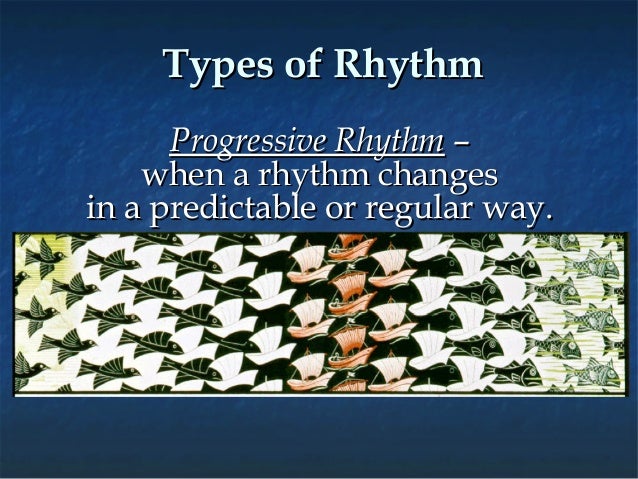 Types of Rhythm

Progressive Rhythm – when a rhythm changes in a predictable or regular way.